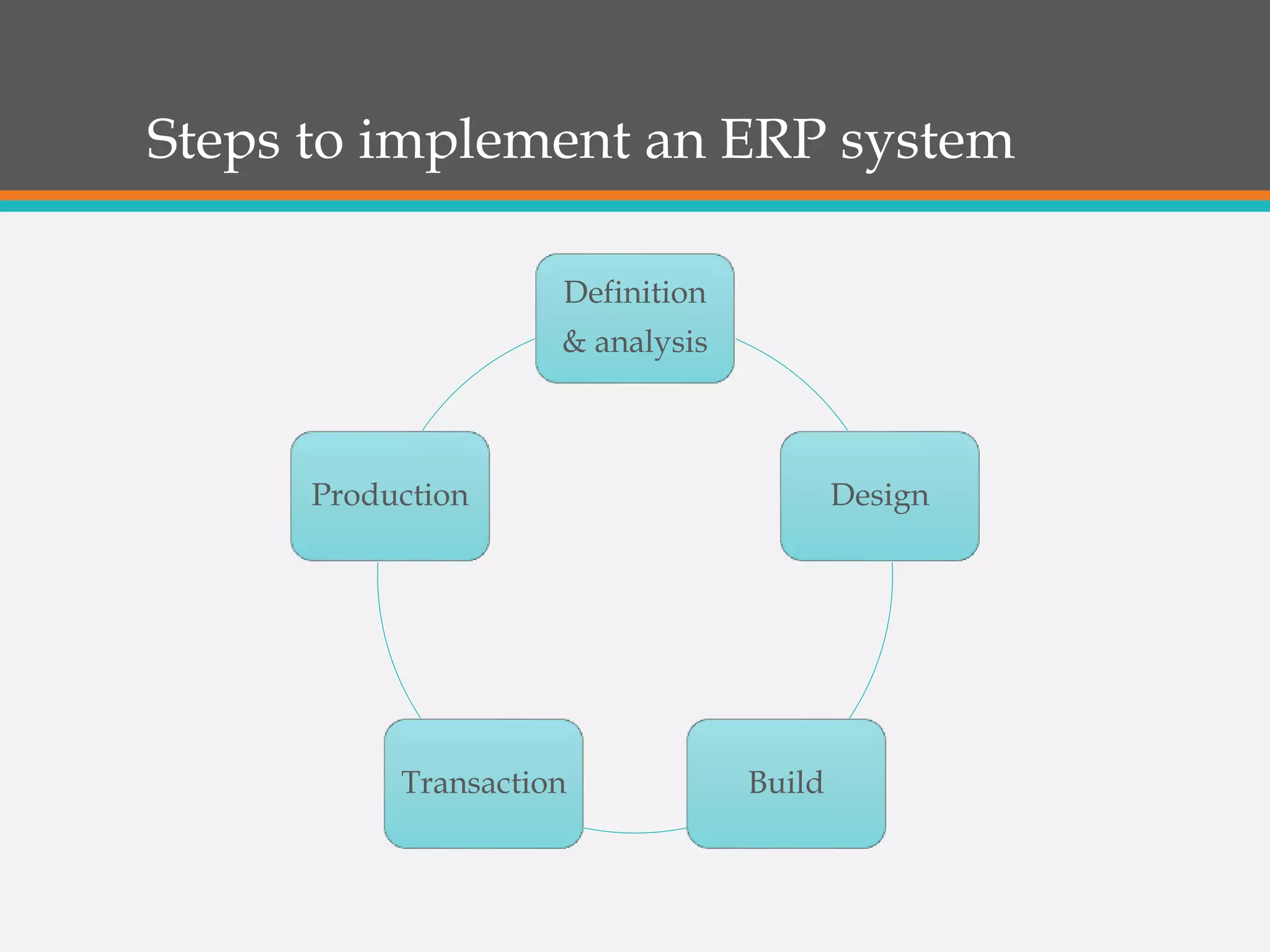 Steps to implement an ERP system

Definition & analysis

Design

Build

Transaction

Production